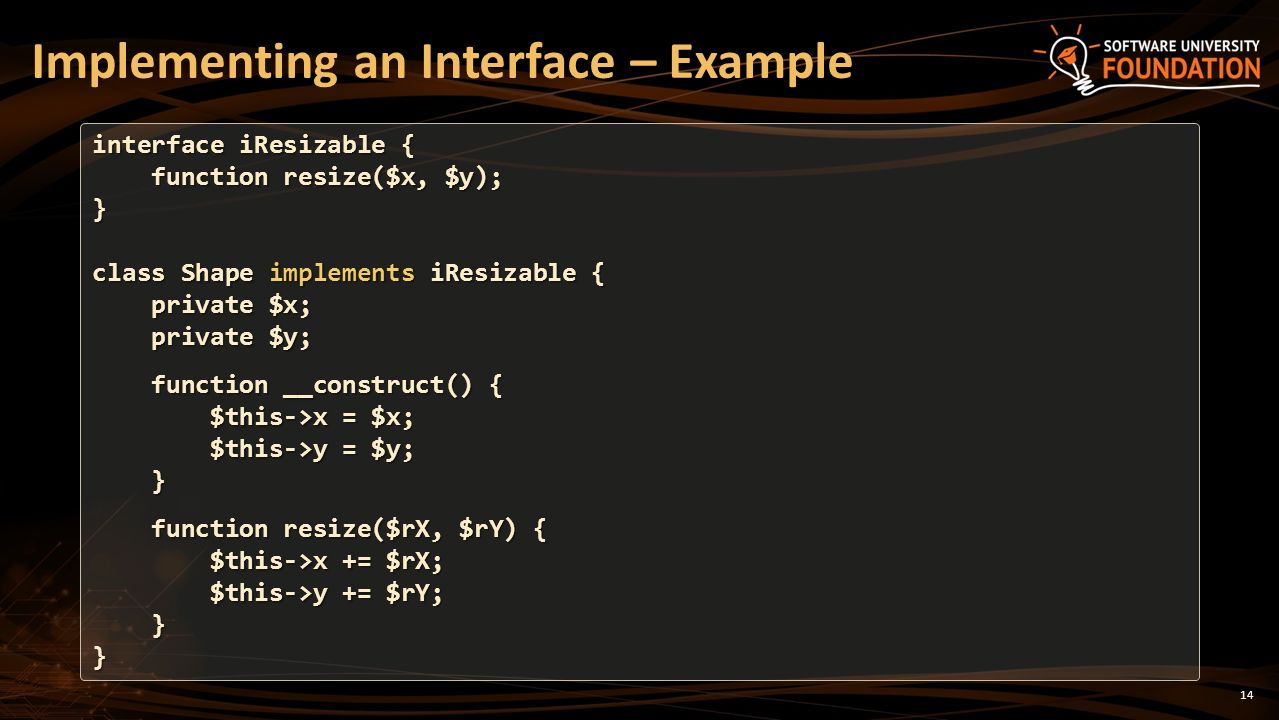 Implementing an Interface – Example

SOFTWARE UNIVERSITY FOUNDATION

interface iResizable {
    function resize($x, $y);
}

class Shape implements iResizable {
    private $x;
    private $y;

    function __construct() {
        $this->x = $x;
        $this->y = $y;
    }

    function resize($rX, $rY) {
        $this->x += $rX;
        $this->y += $rY;
    }
}

14